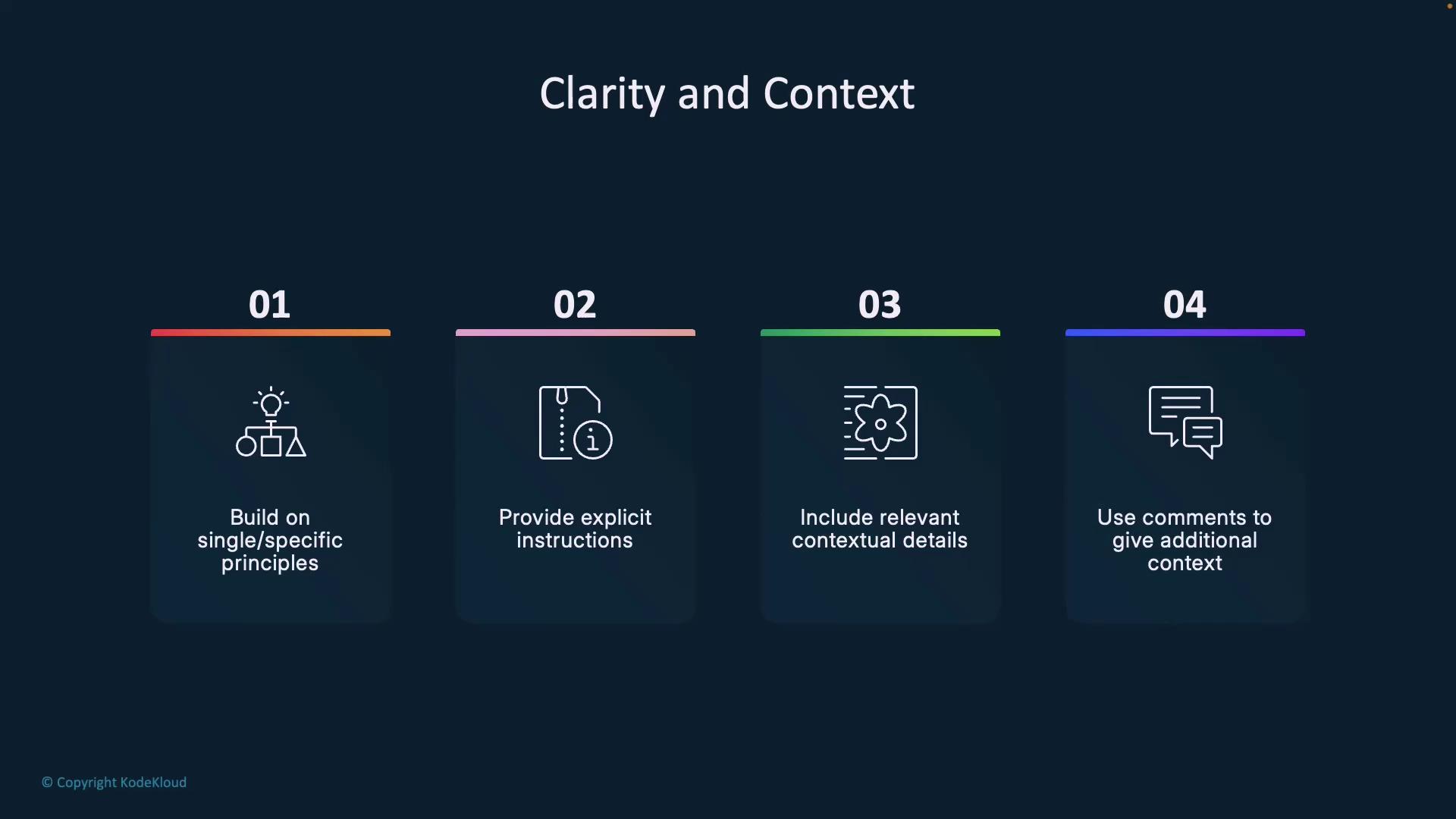 Clarity and Context

01

Build on single/specific principles

02

Provide explicit instructions

03

Include relevant contextual details

04

Use comments to give additional context

© Copyright KodeKloud